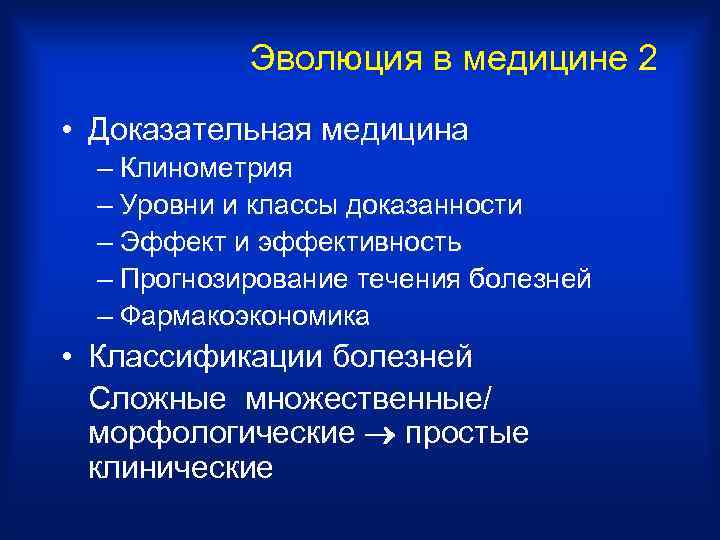 Эволюция в медицине 2

• Доказательная медицина
– Клинометрия
– Уровни и классы доказанности
– Эффект и эффективность
– Прогнозирование течения болезней
– Фармакоэкономика

• Классификации болезней
Сложные множественные/ морфологические → простые клинические